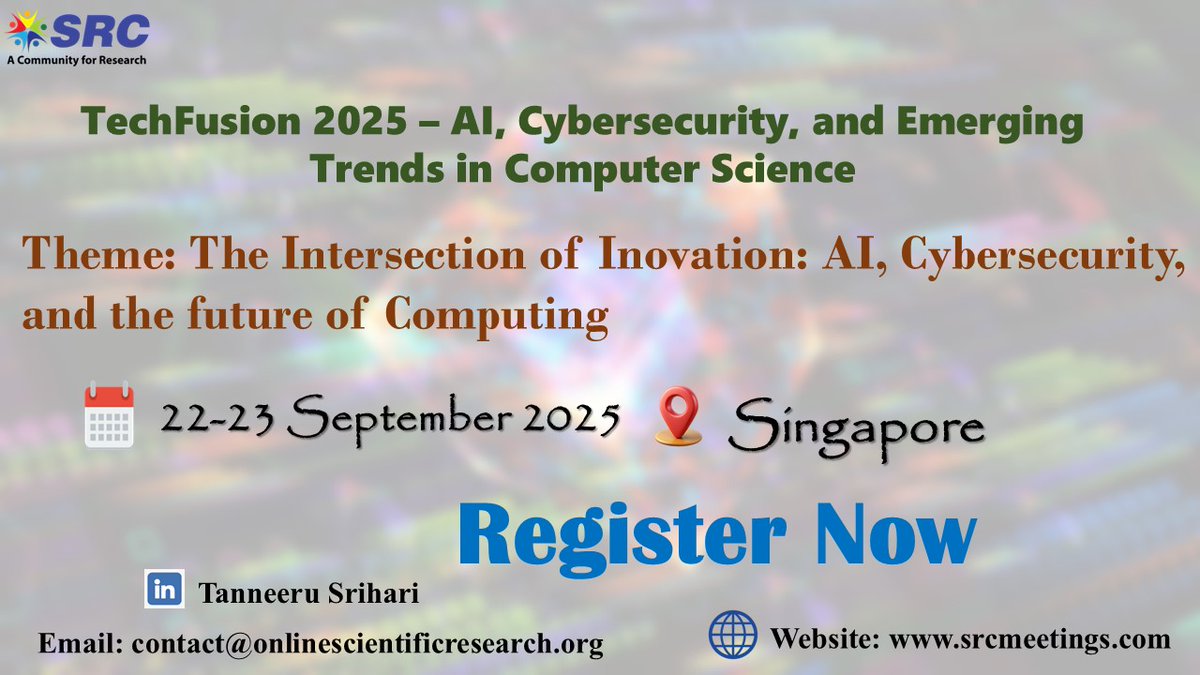 SRC
A Community for Research

TechFusion 2025 – AI, Cybersecurity, and Emerging Trends in Computer Science

Theme: The Intersection of Inovation: AI, Cybersecurity, and the future of Computing

22-23 September 2025 Singapore

Register Now

in Tanneeru Srihari

Email: contact@onlinescientificresearch.org

Website: www.srcmeetings.com